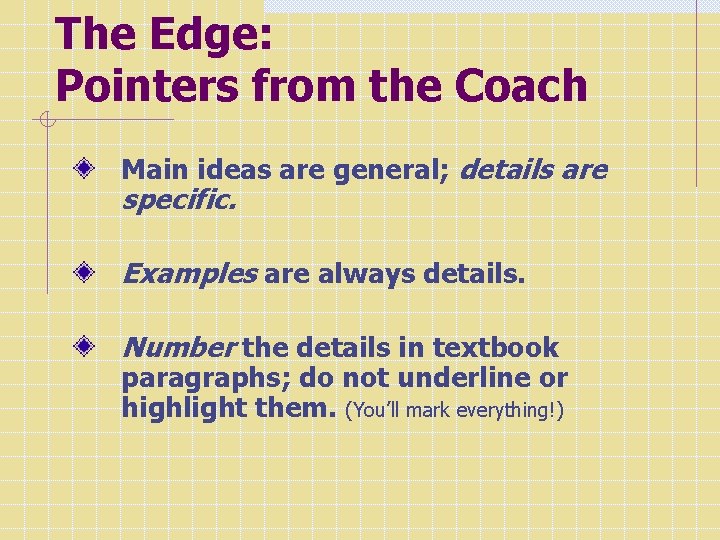 The Edge:
Pointers from the Coach

Main ideas are general; details are specific.

Examples are always details.

Number the details in textbook paragraphs; do not underline or highlight them. (You'll mark everything!)